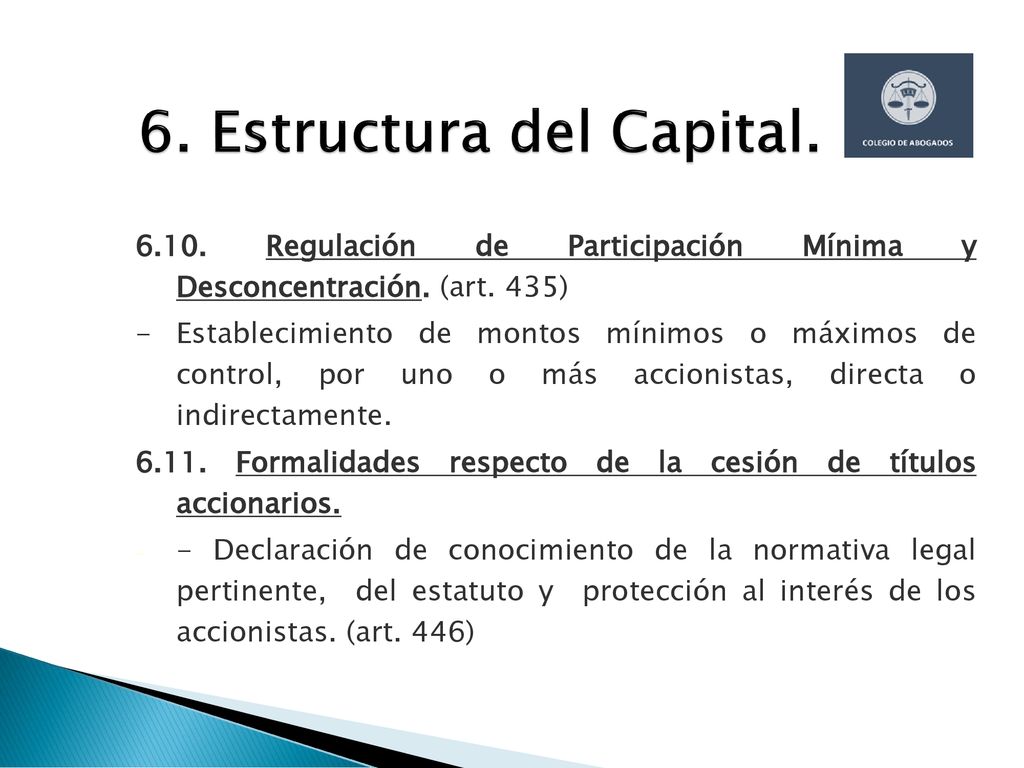 6. Estructura del Capital.

COLEGIO DE ABOGADOS

6.10. Regulación de Participación Mínima y Desconcentración. (art. 435)

- Establecimiento de montos mínimos o máximos de control, por uno o más accionistas, directa o indirectamente.

6.11. Formalidades respecto de la cesión de títulos accionarios.

- Declaración de conocimiento de la normativa legal pertinente, del estatuto y protección al interés de los accionistas. (art. 446)